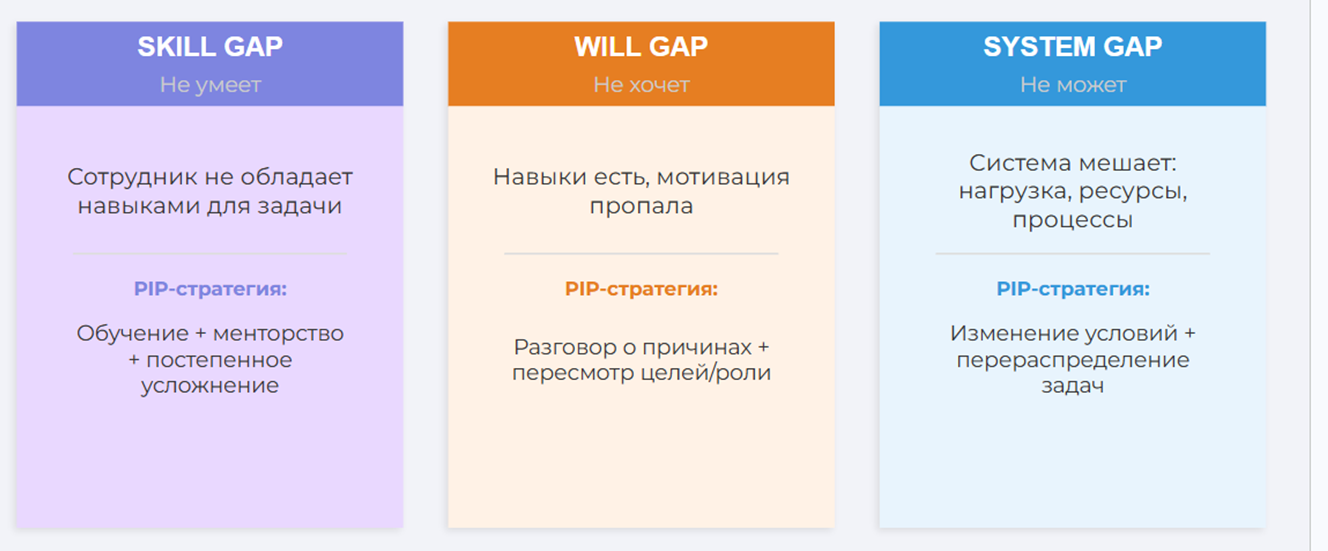 SKILL GAP
Не умеет

Сотрудник не обладает навыками для задачи

PIP-стратегия:

Обучение + менторство + постепенное усложнение

WILL GAP
Не хочет

Навыки есть, мотивация пропала

PIP-стратегия:

Разговор о причинах + пересмотр целей/роли

SYSTEM GAP
Не может

Система мешает: нагрузка, ресурсы, процессы

PIP-стратегия:

Изменение условий + перераспределение задач